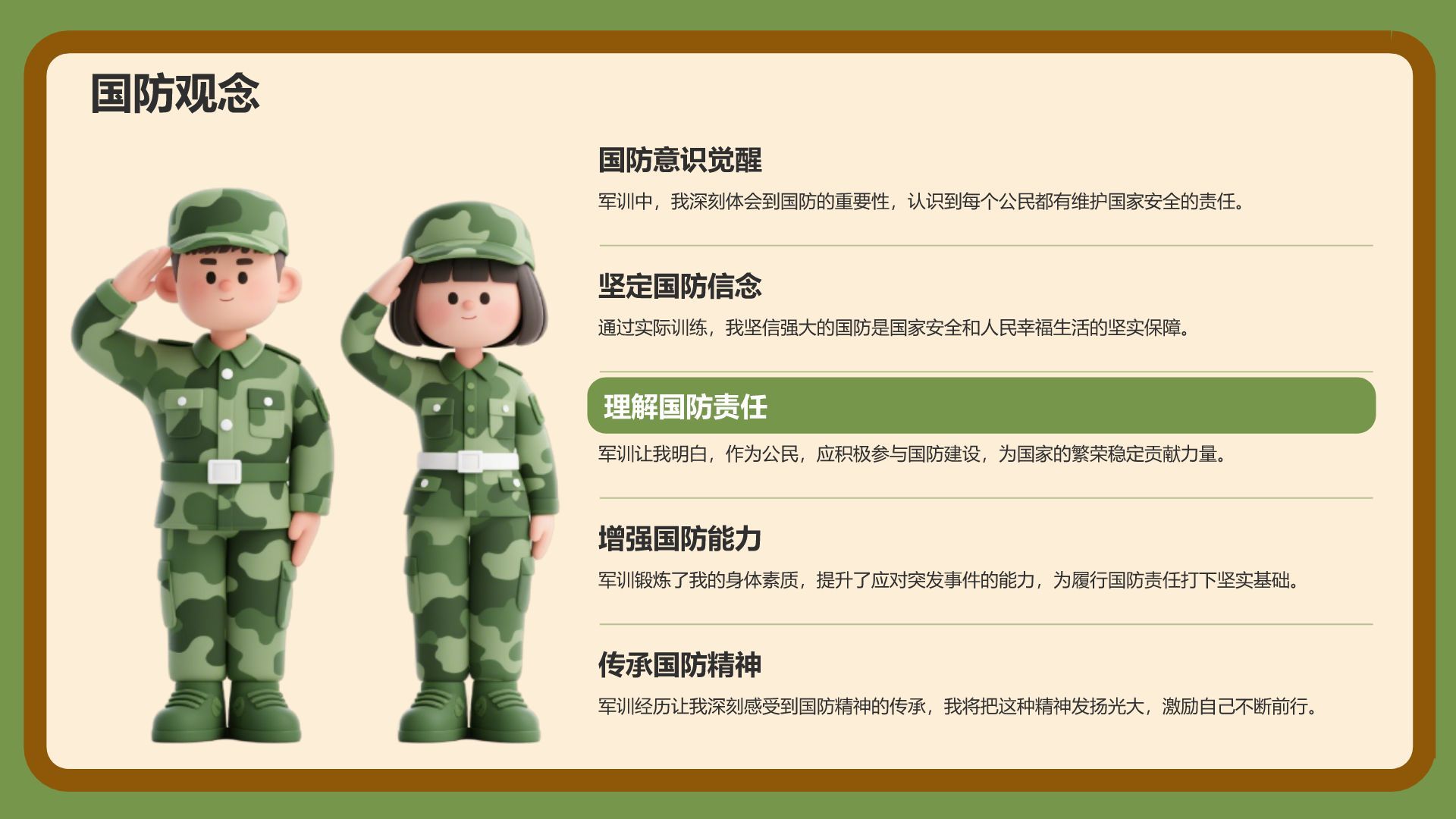 国防观念

国防意识觉醒

军训中，我深刻体会到国防的重要性，认识到每个公民都有维护国家安全的责任。

坚定国防信念

通过实际训练，我坚信强大的国防是国家安全和人民幸福生活的坚实保障。

理解国防责任

军训让我明白，作为公民，应积极参与国防建设，为国家的繁荣稳定贡献力量。

增强国防能力

军训锻炼了我的身体素质，提升了应对突发事件的能力，为履行国防责任打下坚实基础。

传承国防精神

军训经历让我深刻感受到国防精神的传承，我将把这种精神发扬光大，激励自己不断前行。